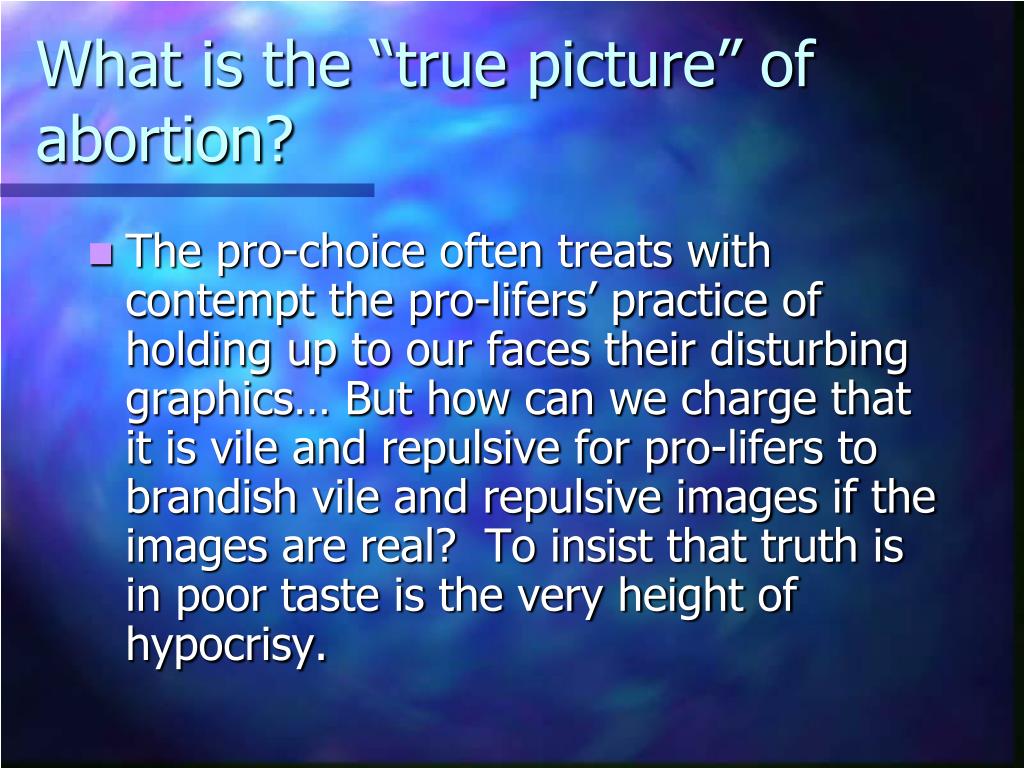 What is the “true picture” of abortion?

The pro-choice often treats with contempt the pro-lifers’ practice of holding up to our faces their disturbing graphics… But how can we charge that it is vile and repulsive for pro-lifers to brandish vile and repulsive images if the images are real?  To insist that truth is in poor taste is the very height of hypocrisy.